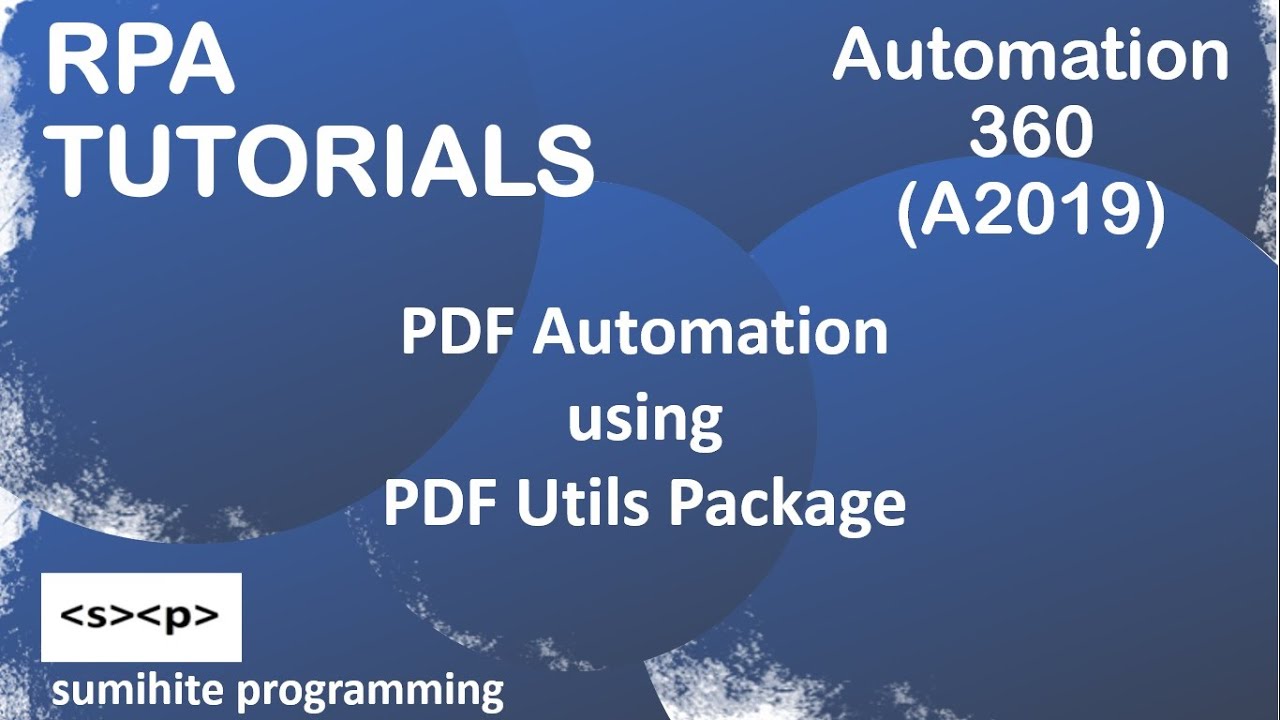 RPA TUTORIALS

Automation 360 (A2019)

PDF Automation using PDF Utils Package

<s><p>

sumihite programming